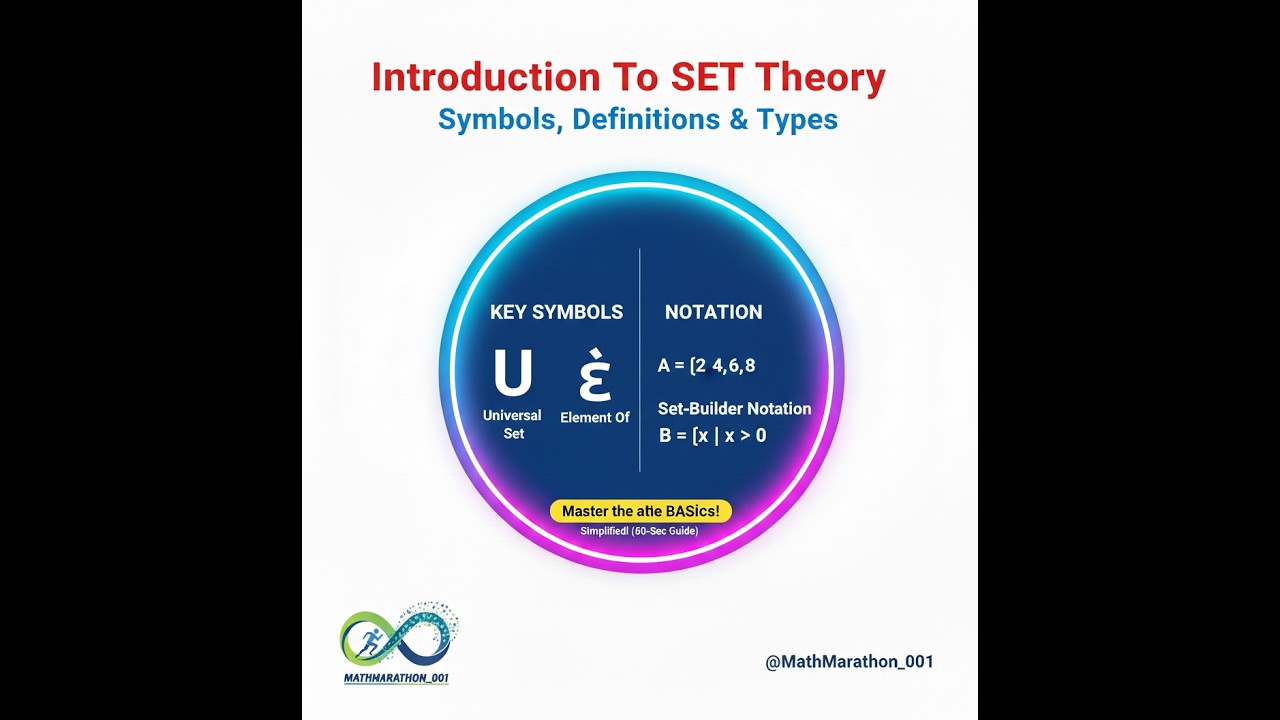 Introduction To SET Theory
Symbols, Definitions & Types

KEY SYMBOLS

U
Universal Set

ὲ
Element Of

NOTATION

A = [2 4,6,8

Set-Builder Notation
B = [x | x > 0

Master the atte BASics!
Simplified! (60-Sec Guide)

MATHMARATHON_001

@MathMarathon_001